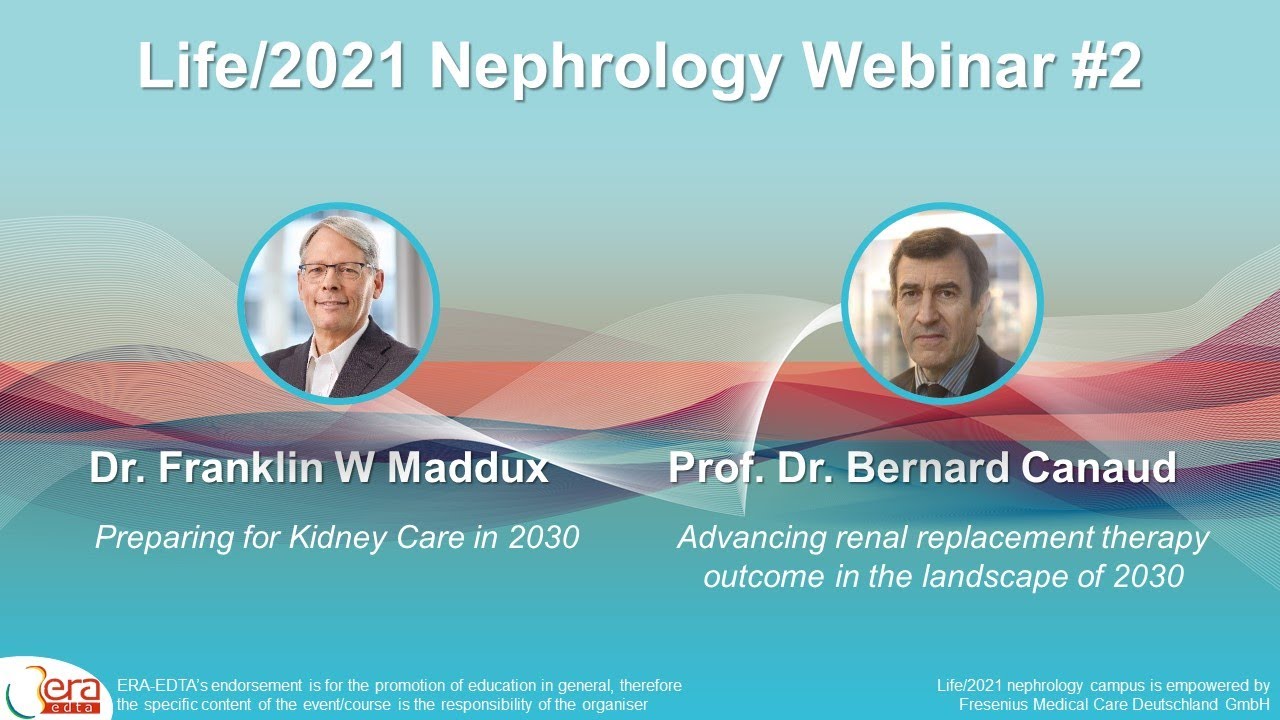 Life/2021 Nephrology Webinar #2

Dr. Franklin W Maddux

Preparing for Kidney Care in 2030

Prof. Dr. Bernard Canaud

Advancing renal replacement therapy outcome in the landscape of 2030

era edta

ERA-EDTA's endorsement is for the promotion of education in general, therefore the specific content of the event/course is the responsibility of the organiser

Life/2021 nephrology campus is empowered by Fresenius Medical Care Deutschland GmbH